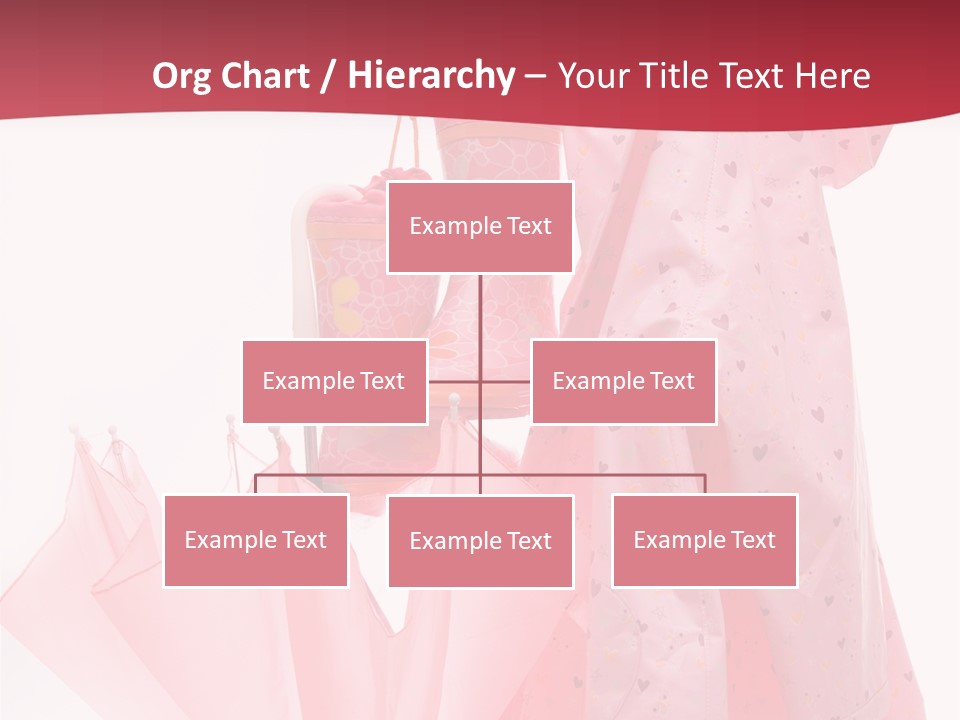 Org Chart / Hierarchy – Your Title Text Here

Example Text

Example Text

Example Text

Example Text

Example Text

Example Text